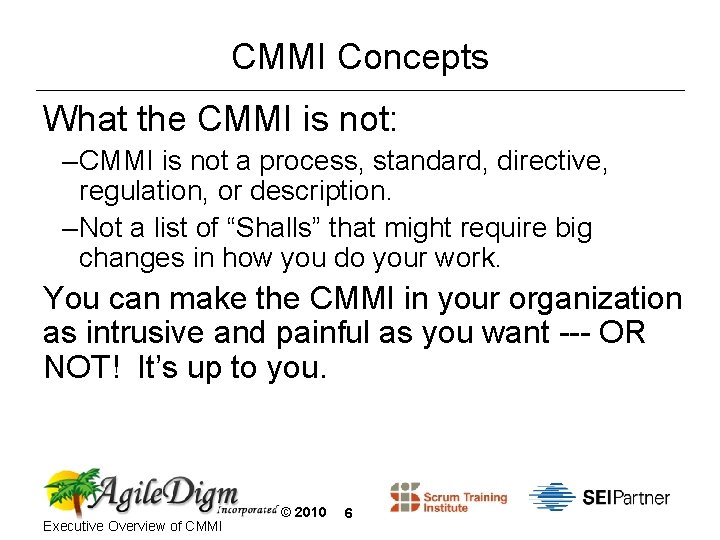 CMMI Concepts

What the CMMI is not:

–CMMI is not a process, standard, directive, regulation, or description.

–Not a list of “Shalls” that might require big changes in how you do your work.

You can make the CMMI in your organization as intrusive and painful as you want --- OR NOT! It’s up to you.

AgileDigm Incorporated © 2010 6

Scrum Training Institute

SEIPartner

Executive Overview of CMMI